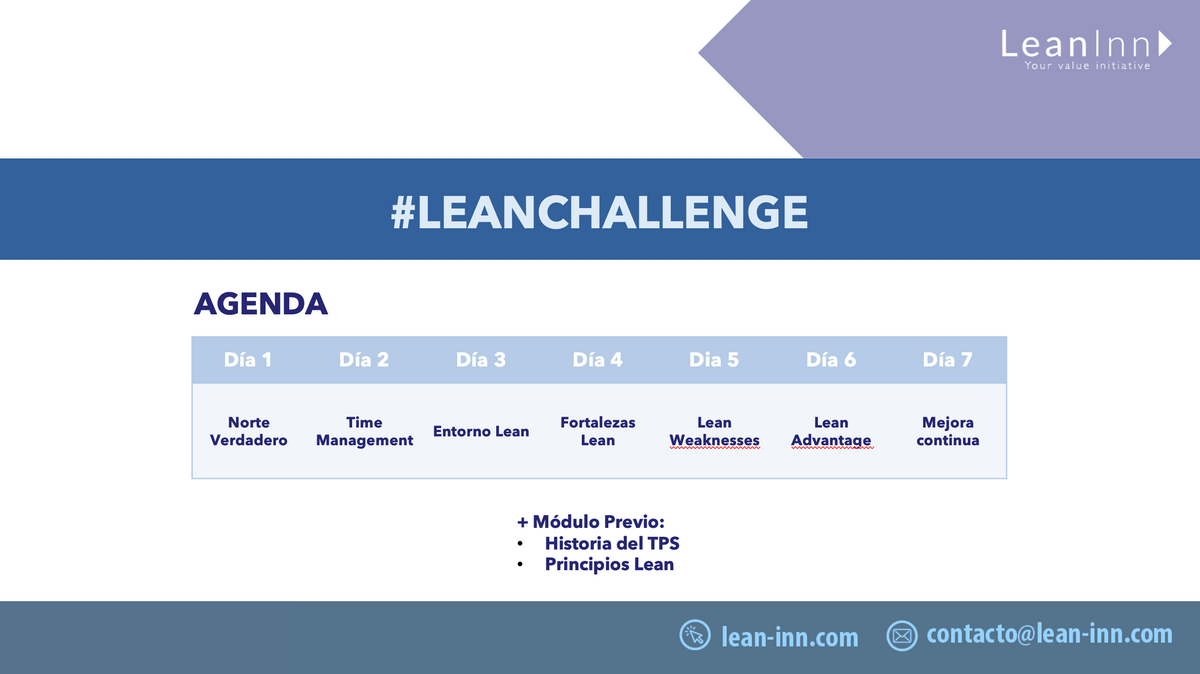 LeanInn
Your value initiative

#LEANCHALLENGE

AGENDA

| Día 1 | Día 2 | Día 3 | Día 4 | Dia 5 | Día 6 | Día 7 |
|---|---|---|---|---|---|---|
| Norte Verdadero | Time Management | Entorno Lean | Fortalezas Lean | Lean Weaknesses | Lean Advantage | Mejora continua |

+ Módulo Previo:
• Historia del TPS
• Principios Lean

lean-inn.com
contacto@lean-inn.com